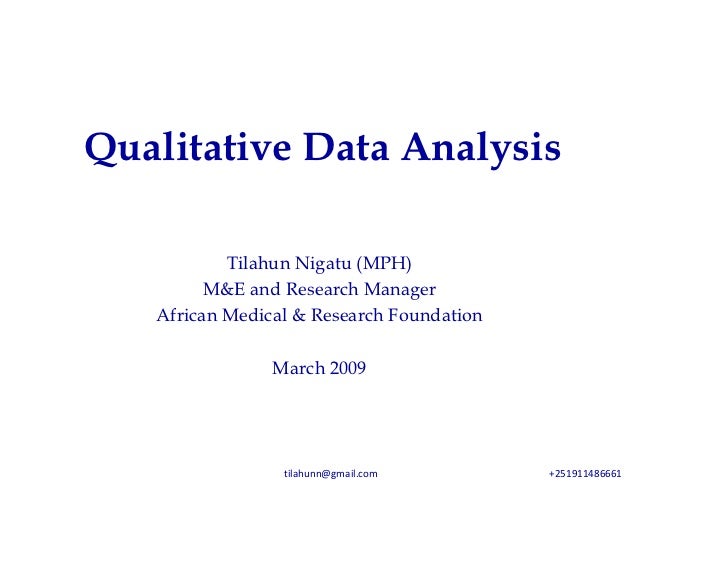 Qualitative Data Analysis

Tilahun Nigatu (MPH)
M&E and Research Manager
African Medical & Research Foundation

March 2009

tilahunn@gmail.com +251911486661